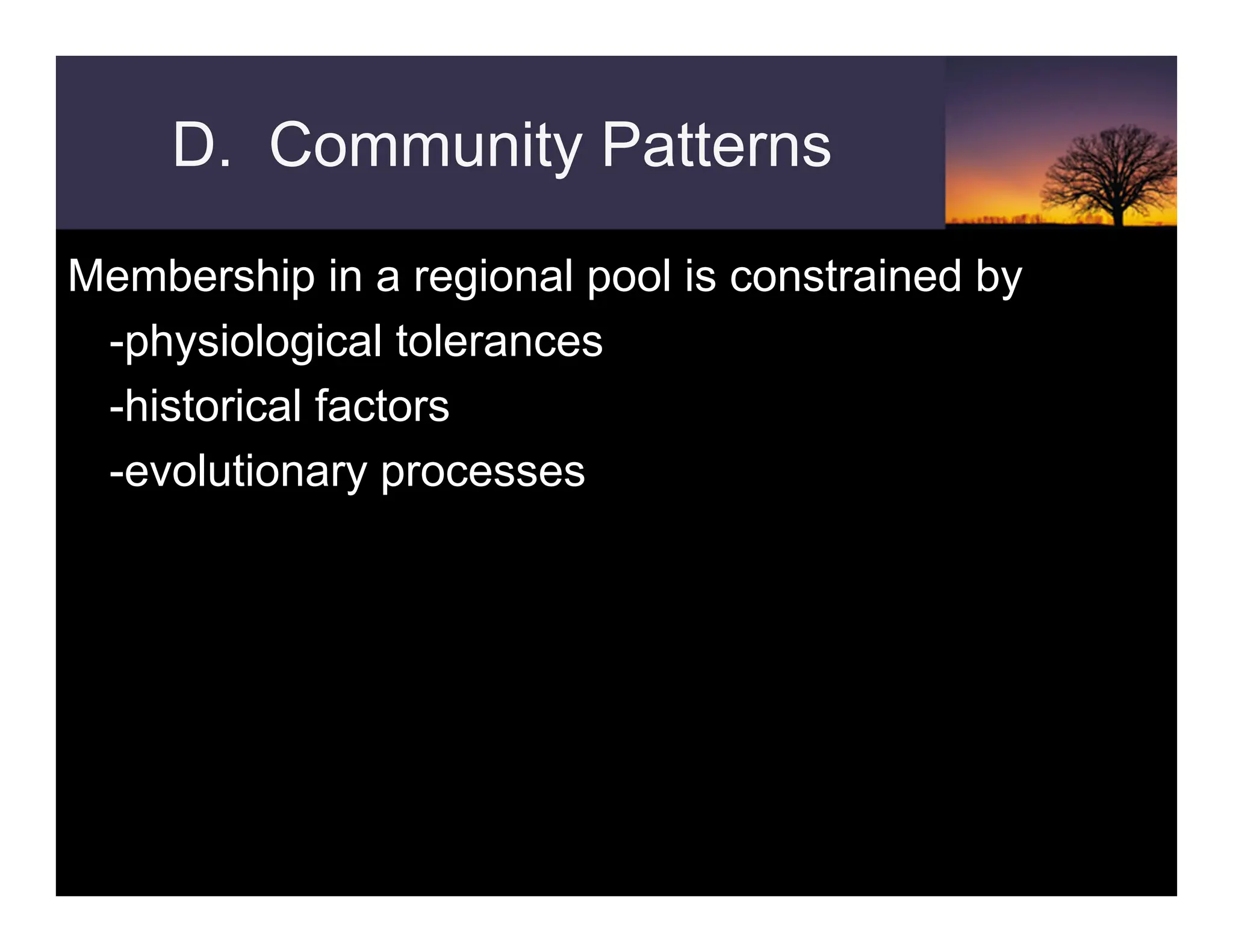 D. Community Patterns

Membership in a regional pool is constrained by
-physiological tolerances
-historical factors
-evolutionary processes